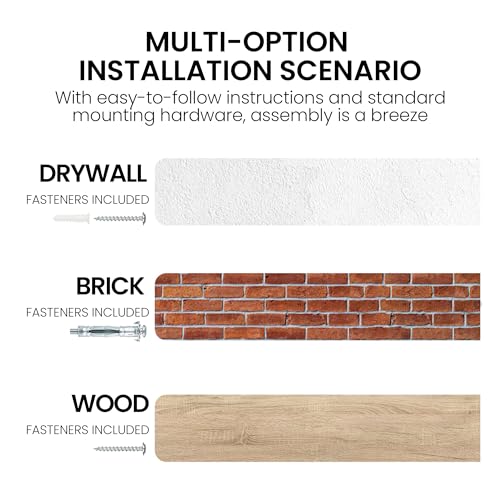 MULTI-OPTION INSTALLATION SCENARIO

With easy-to-follow instructions and standard mounting hardware, assembly is a breeze

DRYWALL

FASTENERS INCLUDED

BRICK

FASTENERS INCLUDED

WOOD

FASTENERS INCLUDED